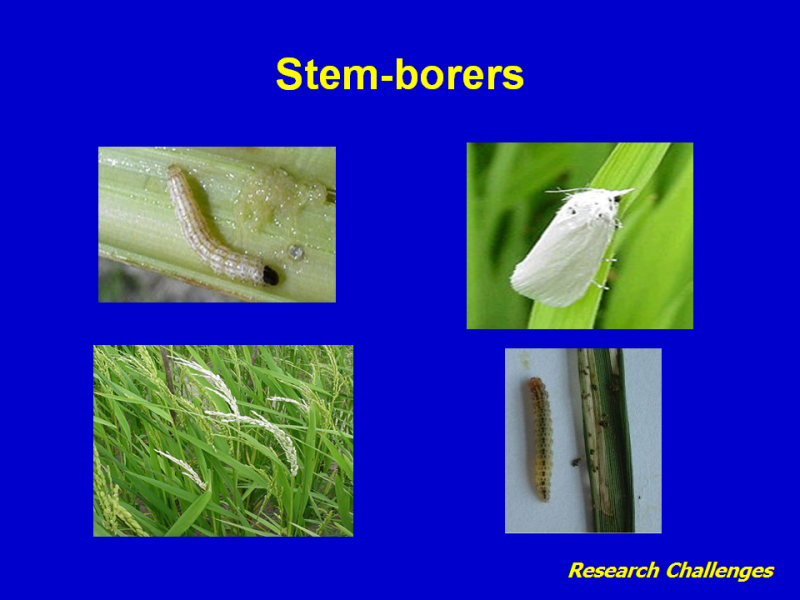 Stem-borers

Research Challenges